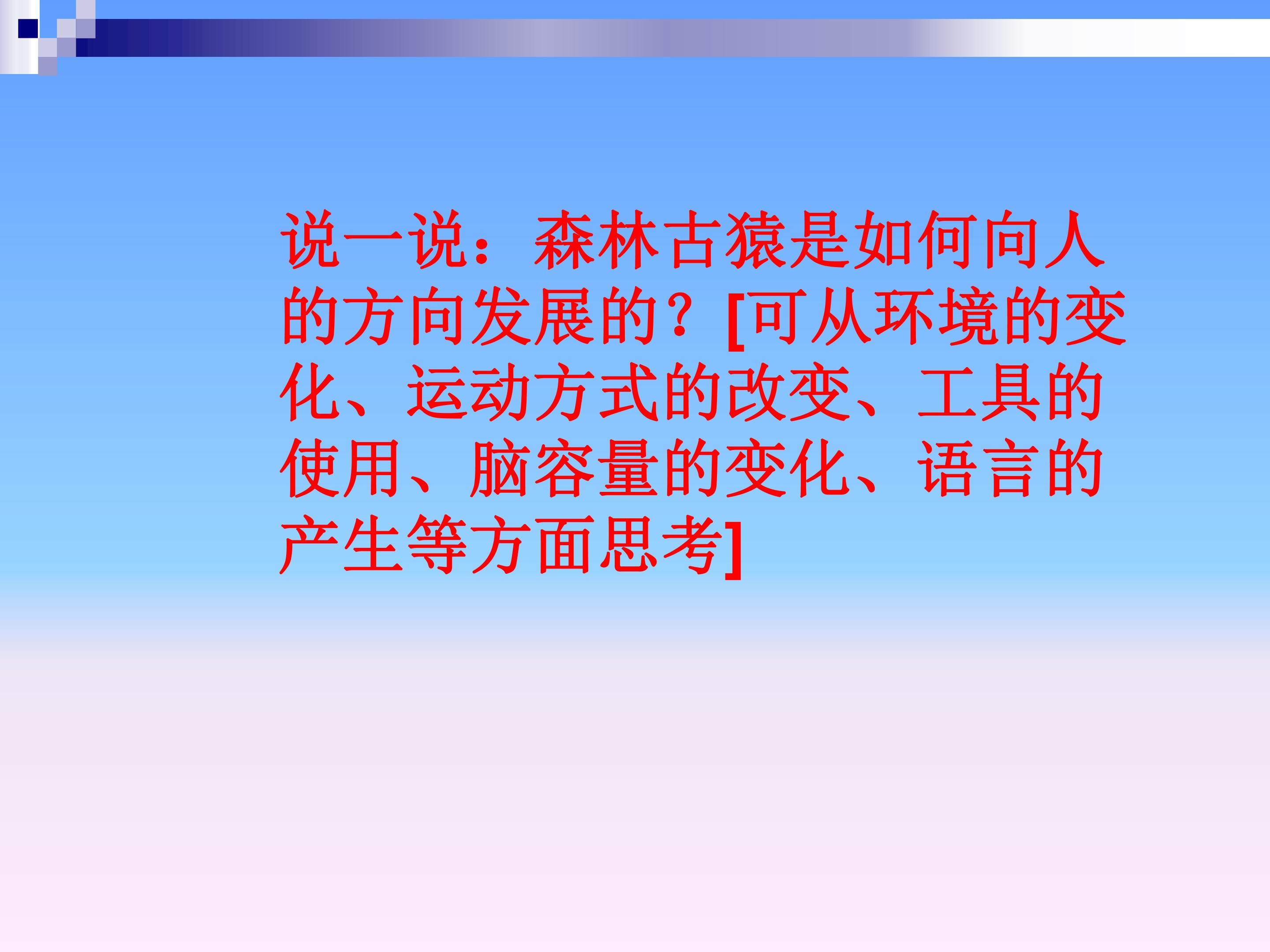 说一说：森林古猿是如何向人的方向发展的？[可从环境的变化、运动方式的改变、工具的使用、脑容量的变化、语言的产生等方面思考]